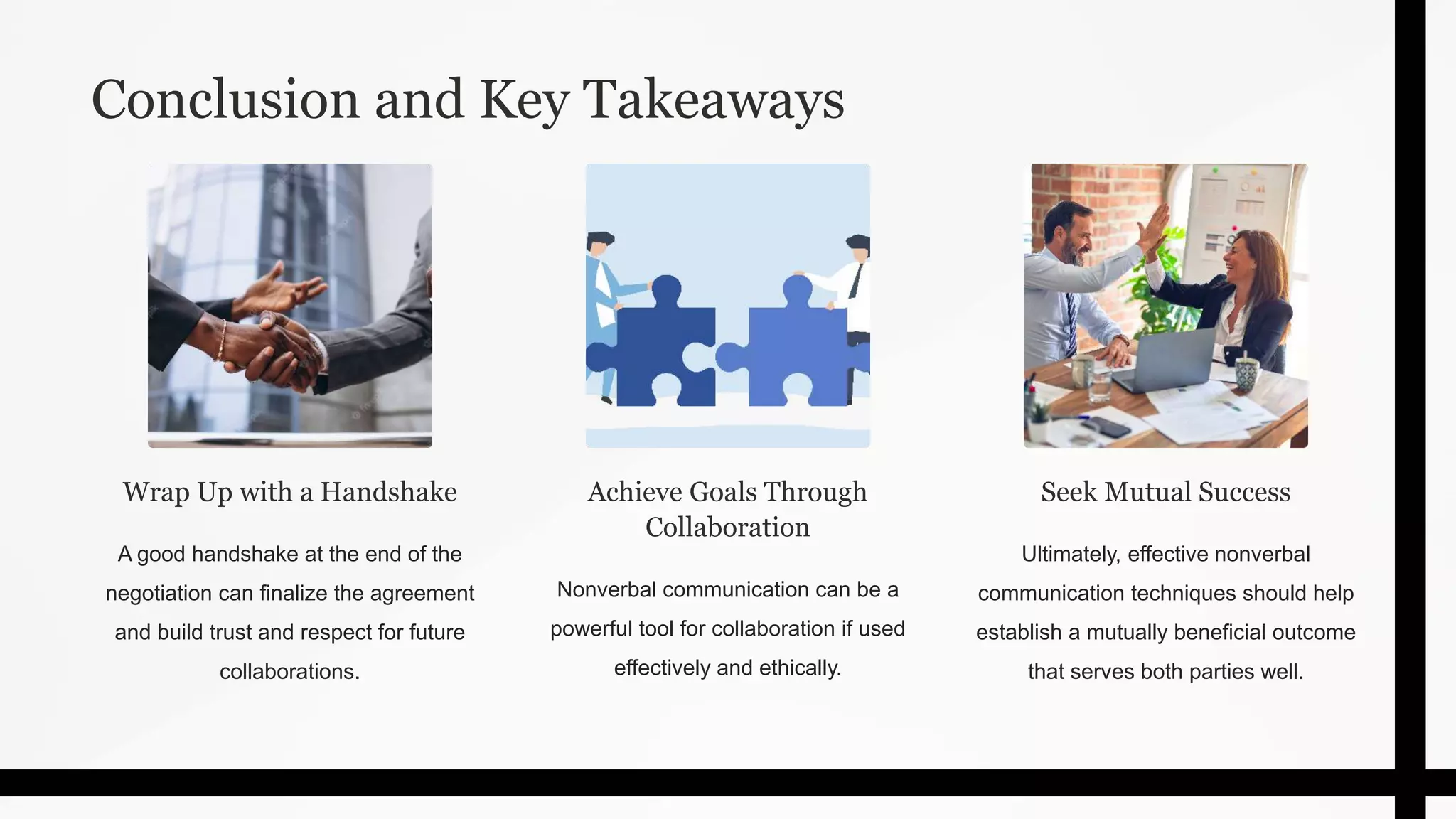 Conclusion and Key Takeaways

Wrap Up with a Handshake

A good handshake at the end of the negotiation can finalize the agreement and build trust and respect for future collaborations.

Achieve Goals Through Collaboration

Nonverbal communication can be a powerful tool for collaboration if used effectively and ethically.

Seek Mutual Success

Ultimately, effective nonverbal communication techniques should help establish a mutually beneficial outcome that serves both parties well.